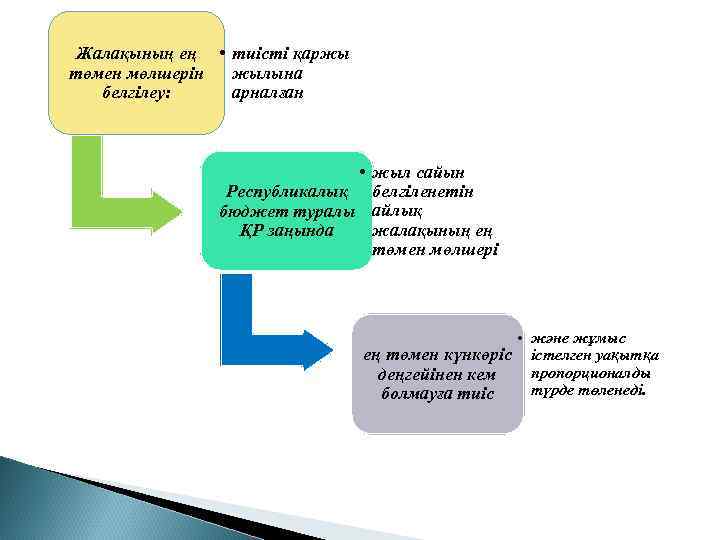 Жалақының ең төмен мөлшерін белгілеу:

• тиісті қаржы жылына арналған

Республикалық бюджет туралы ҚР заңында

• жыл сайын белгіленетін айлық жалақының ең төмен мөлшері

ең төмен күнкөріс деңгейінен кем болмауға тиіс

• және жұмыс істелген уақытқа пропорционалды түрде төленеді.